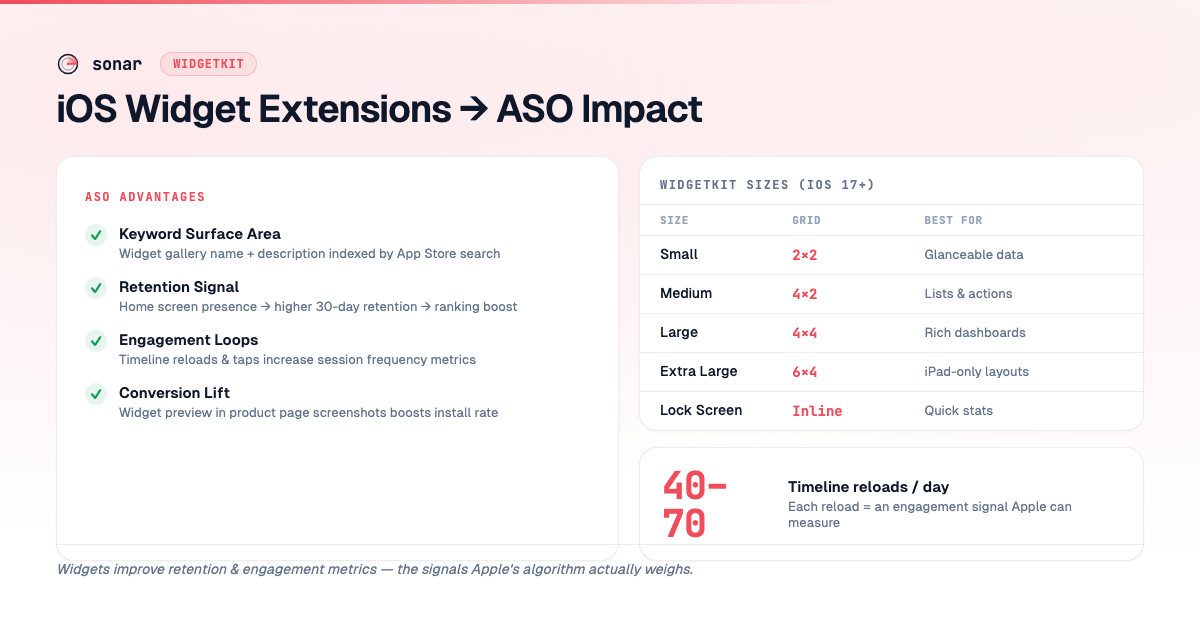 sonar WIDGETKIT

iOS Widget Extensions → ASO Impact

ASO ADVANTAGES

Keyword Surface Area
Widget gallery name + description indexed by App Store search

Retention Signal
Home screen presence → higher 30-day retention → ranking boost

Engagement Loops
Timeline reloads & taps increase session frequency metrics

Conversion Lift
Widget preview in product page screenshots boosts install rate

WIDGETKIT SIZES (IOS 17+)

| SIZE | GRID | BEST FOR |
|---|---|---|
| Small | 2×2 | Glanceable data |
| Medium | 4×2 | Lists & actions |
| Large | 4×4 | Rich dashboards |
| Extra Large | 6×4 | iPad-only layouts |
| Lock Screen | Inline | Quick stats |

40–70

Timeline reloads / day
Each reload = an engagement signal Apple can measure

Widgets improve retention & engagement metrics — the signals Apple's algorithm actually weighs.